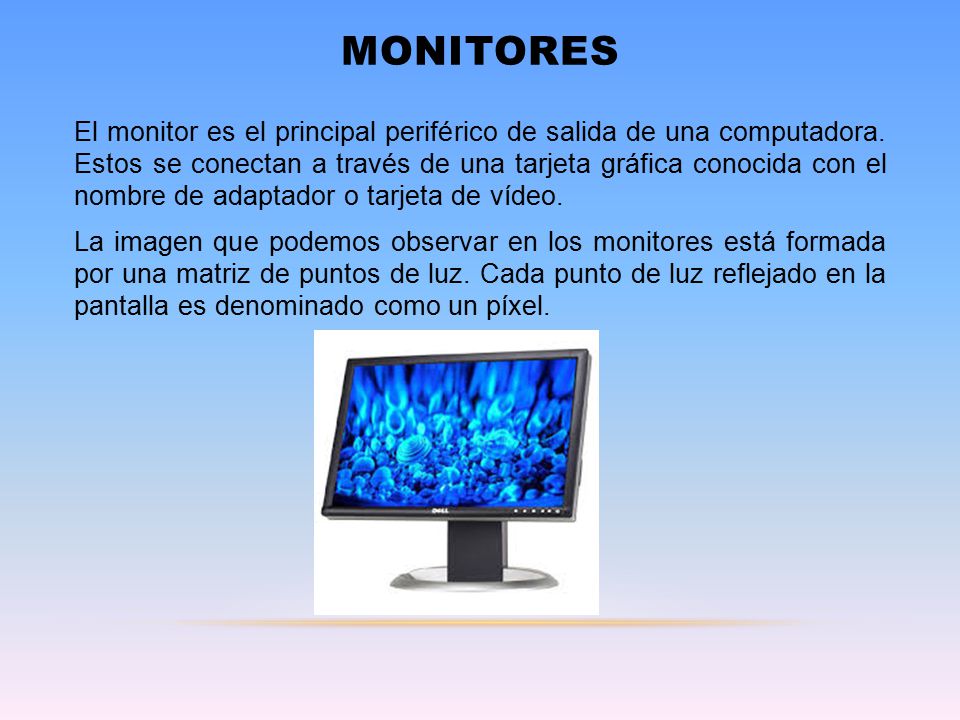 MONITORES

El monitor es el principal periférico de salida de una computadora. Estos se conectan a través de una tarjeta gráfica conocida con el nombre de adaptador o tarjeta de vídeo.

La imagen que podemos observar en los monitores está formada por una matriz de puntos de luz. Cada punto de luz reflejado en la pantalla es denominado como un píxel.

DELL